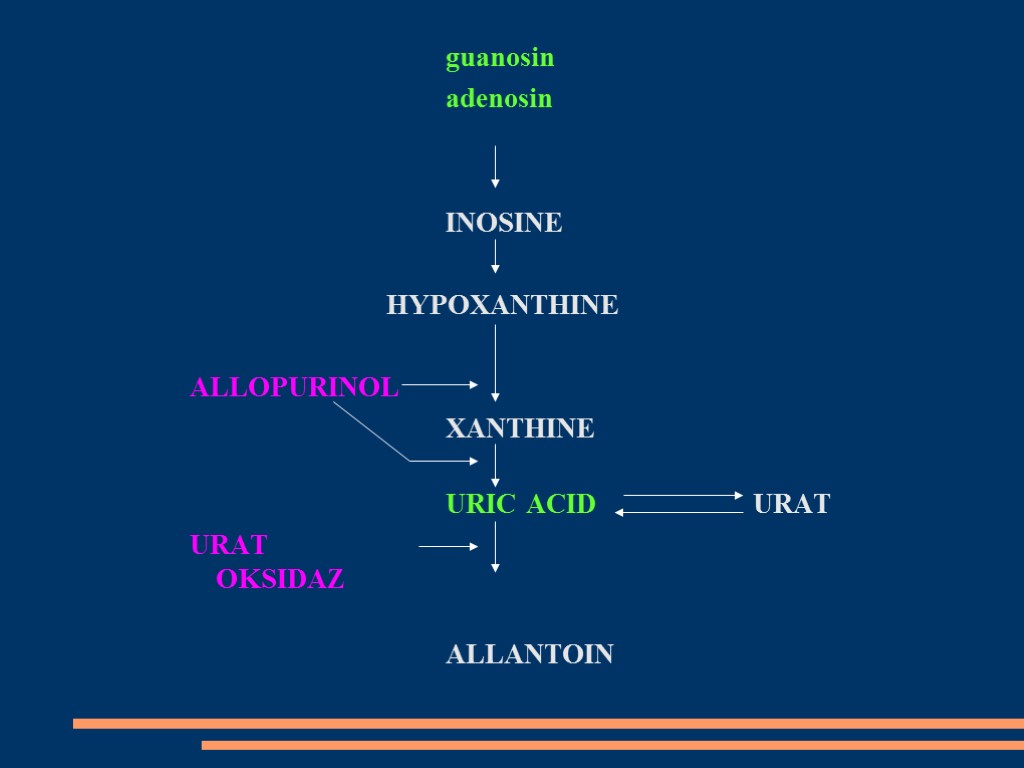 guanosin
adenosin

INOSINE

HYPOXANTHINE

ALLOPURINOL

XANTHINE

URIC ACID URAT

URAT
OKSIDAZ

ALLANTOIN